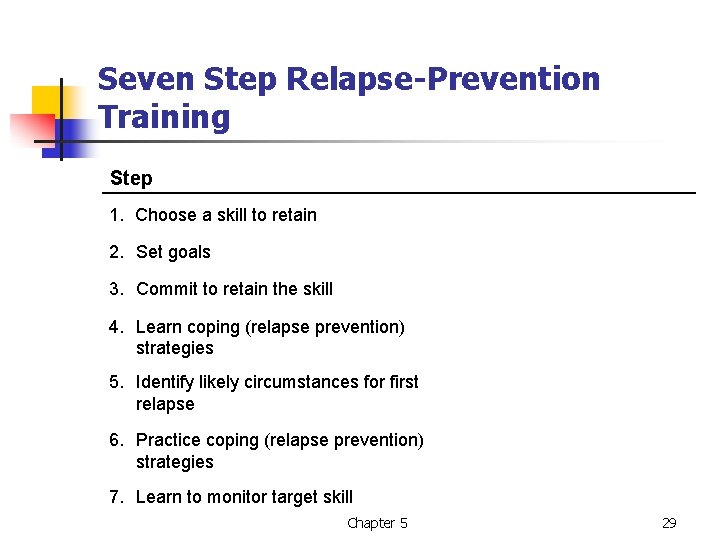 Seven Step Relapse-Prevention Training

Step

1. Choose a skill to retain
2. Set goals
3. Commit to retain the skill
4. Learn coping (relapse prevention) strategies
5. Identify likely circumstances for first relapse
6. Practice coping (relapse prevention) strategies
7. Learn to monitor target skill

Chapter 5

29